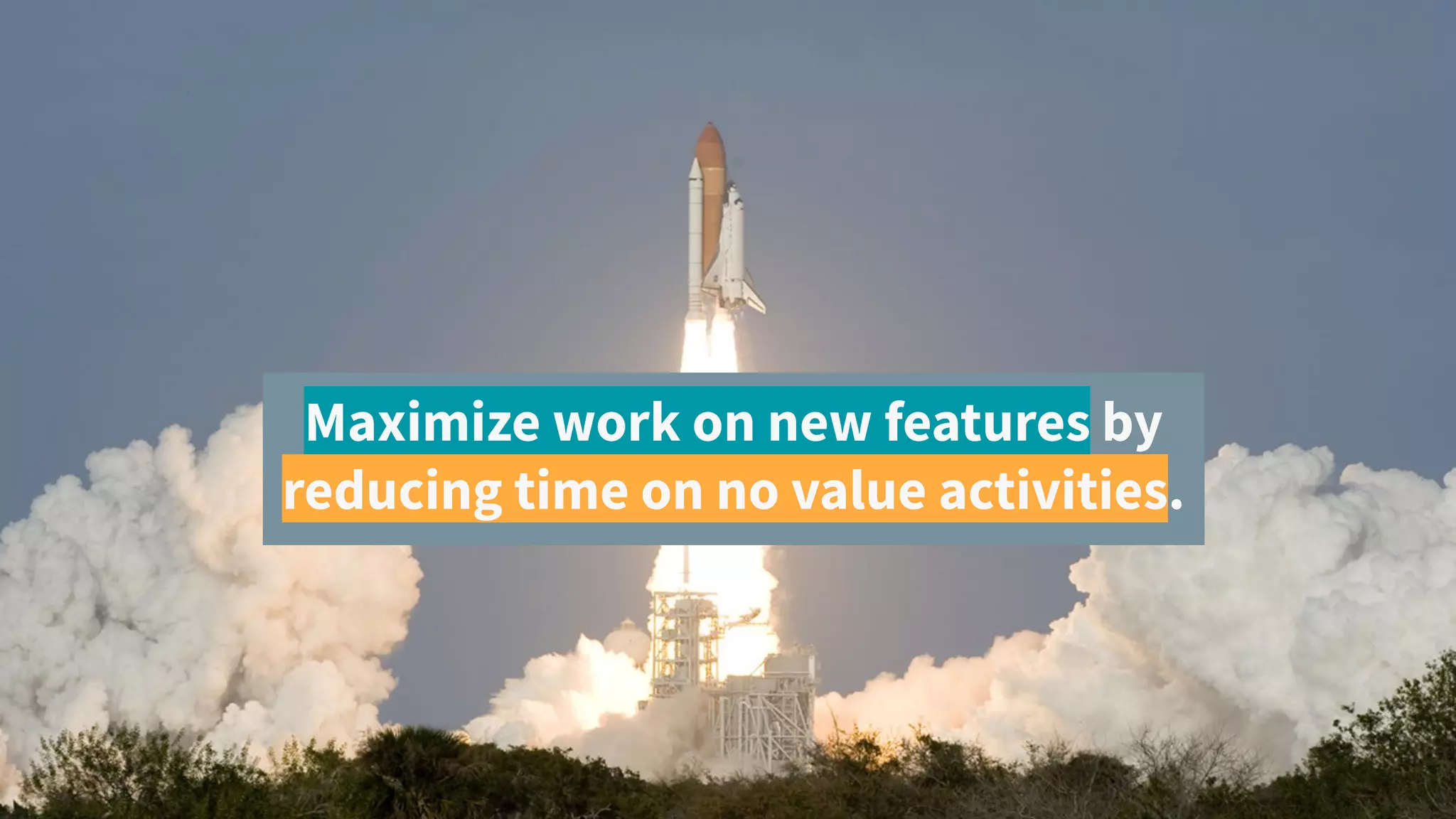 Maximize work on new features by reducing time on no value activities.